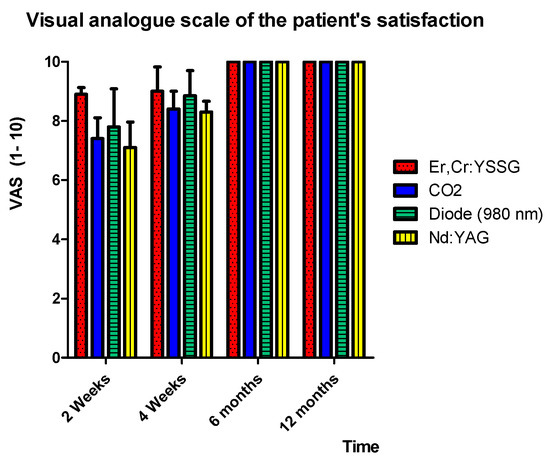 Visual analogue scale of the patient's satisfaction

VAS (1- 10)

10
8
6
4
2
0

2 Weeks
4 Weeks
6 months
12 months

Time

Er,Cr:YSSG
CO2
Diode (980 nm)
Nd:YAG